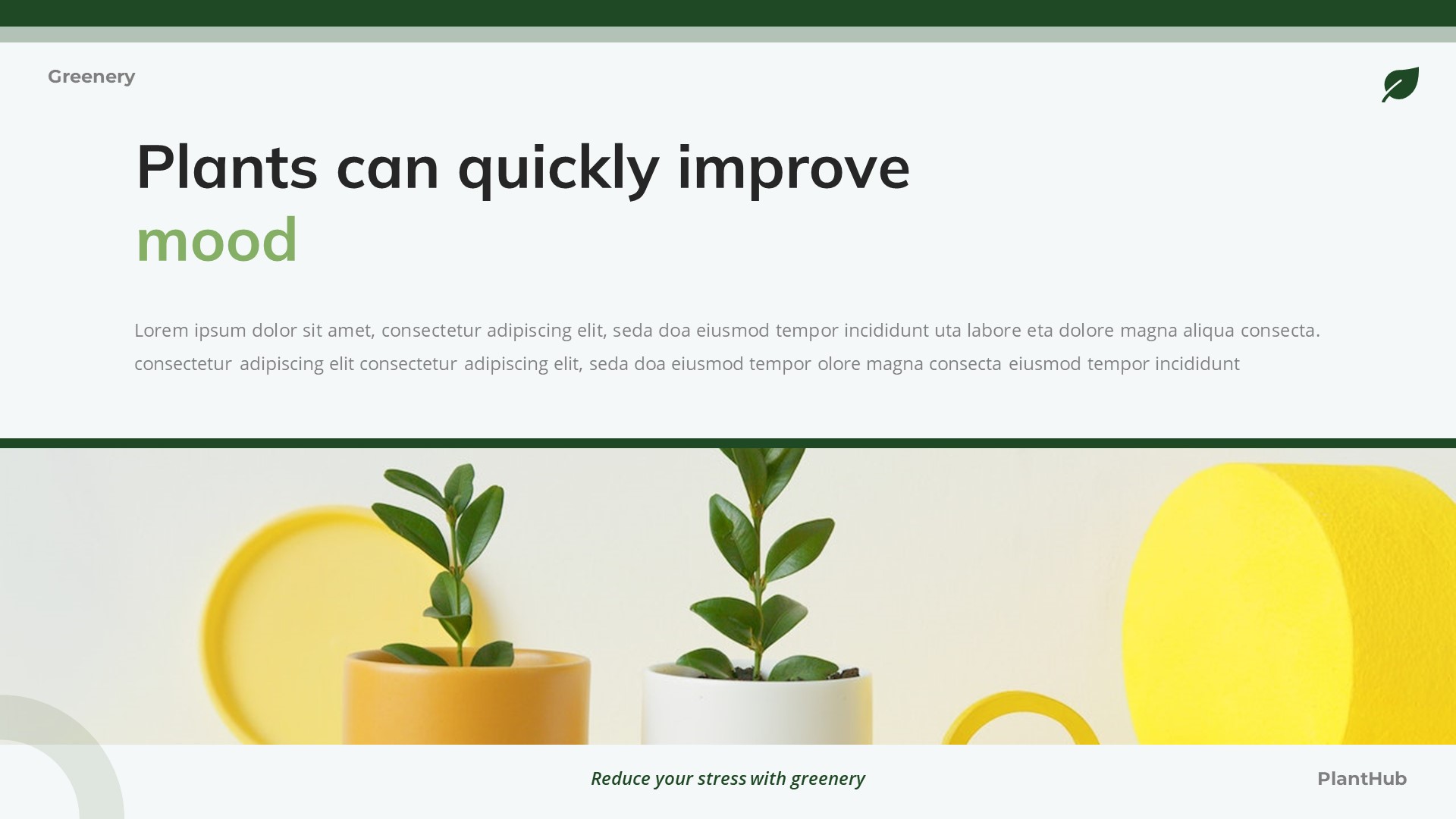 Greenery

Plants can quickly improve mood

Lorem ipsum dolor sit amet, consectetur adipiscing elit, seda doa eiusmod tempor incididunt uta labore eta dolore magna aliqua consecta. consectetur adipiscing elit consectetur adipiscing elit, seda doa eiusmod tempor olore magna consecta eiusmod tempor incididunt

Reduce your stress with greenery

PlantHub